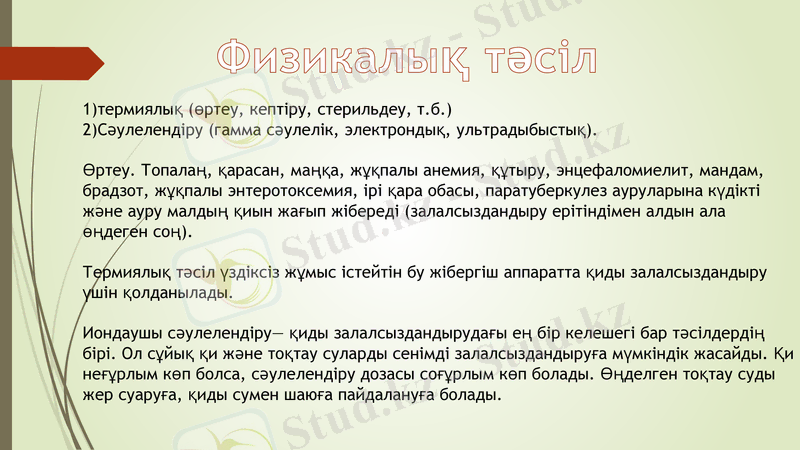 Физикалық тәсіл

1)термиялық (өртеу, кептіру, стерильдеу, т.б.)
2)Сәулелендіру (гамма сәулелік, электрондық, ультрадыбыстық).

Өртеу. Топалаң, қарасан, маңқа, жұқпалы анемия, құтыру, энцефаломиелит, мандам, брадзот, жұқпалы энтеротоксемия, ірі қара обасы, паратуберкулез ауруларына күдікті және ауру малдың қиын жағып жібереді (залалсыздандыру ерітіндімен алдын ала өңдеген соң).

Термиялық тәсіл үздіксіз жұмыс істейтін бу жібергіш аппаратта қиды залалсыздандыру үшін қолданылады.

Иондаушы сәулелендіру— қиды залалсыздандырудағы ең бір келешегі бар тәсілдердің бірі. Ол сұйық қи және тоқтау суларды сенімді залалсыздандыруға мүмкіндік жасайды. Қи неғұрлым көп болса, сәулелендіру дозасы соғұрлым көп болады. Өңделген тоқтау суды жер суаруға, қиды сумен шаюға пайдалануға болады.

Stud.kz - Stud.kz